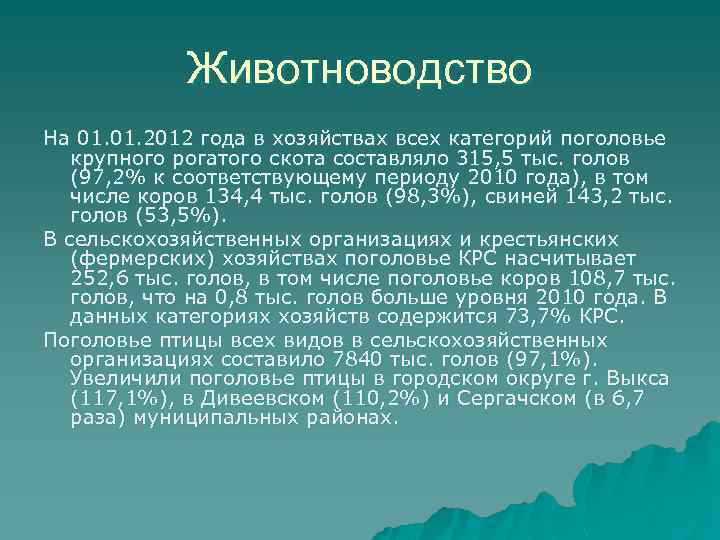 Животноводство

На 01.01.2012 года в хозяйствах всех категорий поголовье крупного рогатого скота составляло 315,5 тыс. голов (97,2% к соответствующему периоду 2010 года), в том числе коров 134,4 тыс. голов (98,3%), свиней 143,2 тыс. голов (53,5%).

В сельскохозяйственных организациях и крестьянских (фермерских) хозяйствах поголовье КРС насчитывает 252,6 тыс. голов, в том числе поголовье коров 108,7 тыс. голов, что на 0,8 тыс. голов больше уровня 2010 года. В данных категориях хозяйств содержится 73,7% КРС.

Поголовье птицы всех видов в сельскохозяйственных организациях составило 7840 тыс. голов (97,1%). Увеличили поголовье птицы в городском округе г. Выкса (117,1%), в Дивеевском (110,2%) и Сергачском (в 6,7 раза) муниципальных районах.